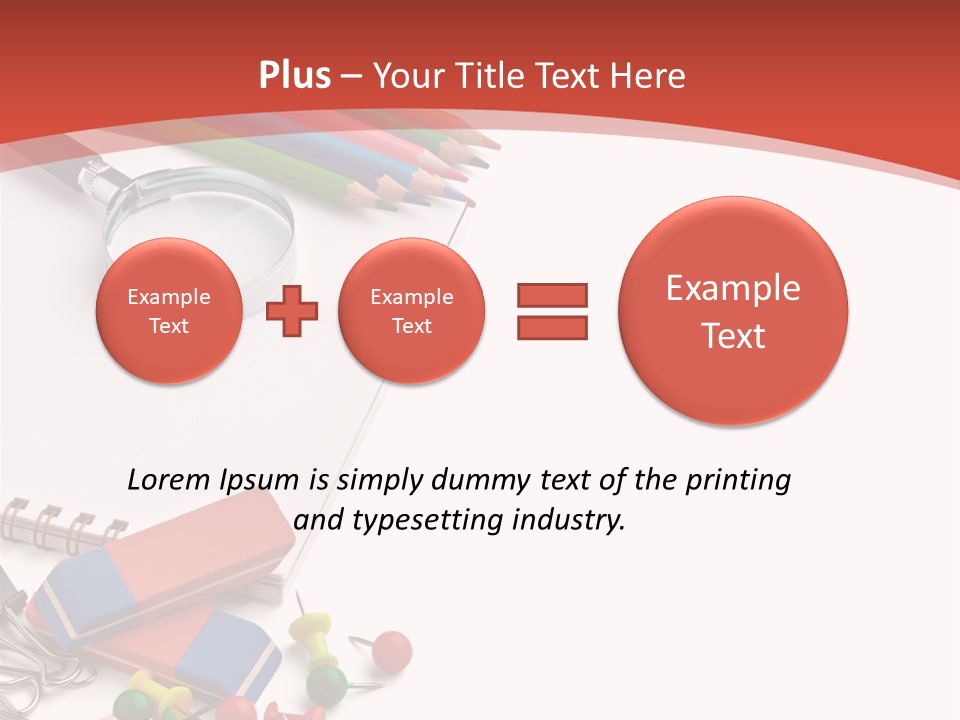 Plus – Your Title Text Here

Example Text

Example Text

Example Text

Lorem Ipsum is simply dummy text of the printing and typesetting industry.